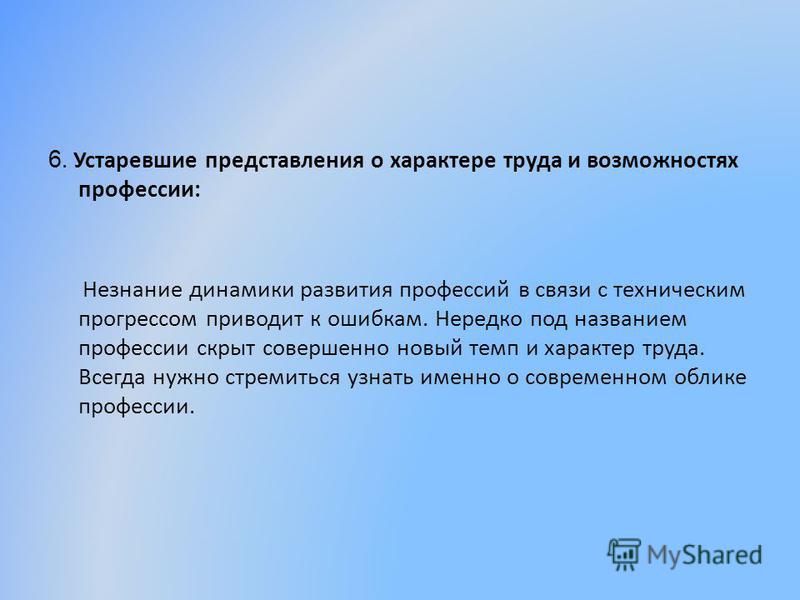 6. Устаревшие представления о характере труда и возможностях профессии:

Незнание динамики развития профессий в связи с техническим прогрессом приводит к ошибкам. Нередко под названием профессии скрыт совершенно новый темп и характер труда. Всегда нужно стремиться узнать именно о современном облике профессии.

MyShared